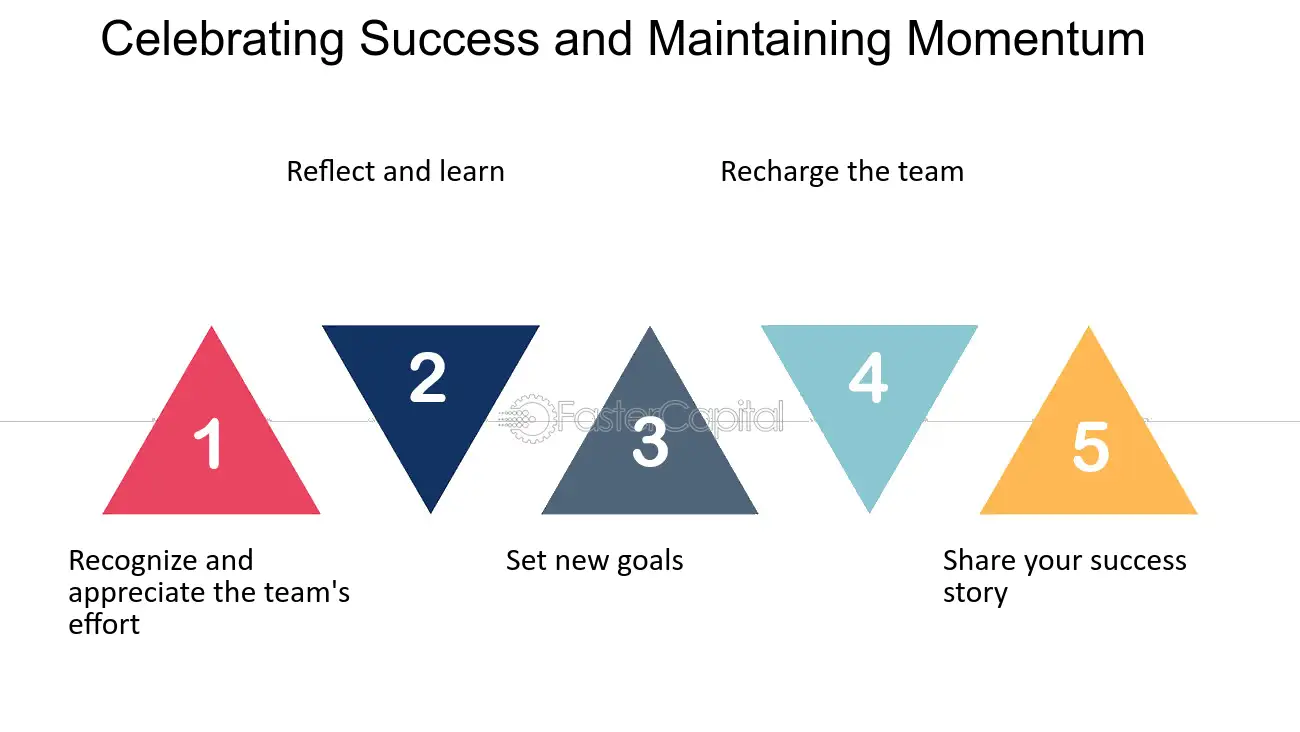 Celebrating Success and Maintaining Momentum

Reflect and learn

Recharge the team

1

2

3

4

5

Recognize and appreciate the team's effort

Set new goals

Share your success story

FasterCapital